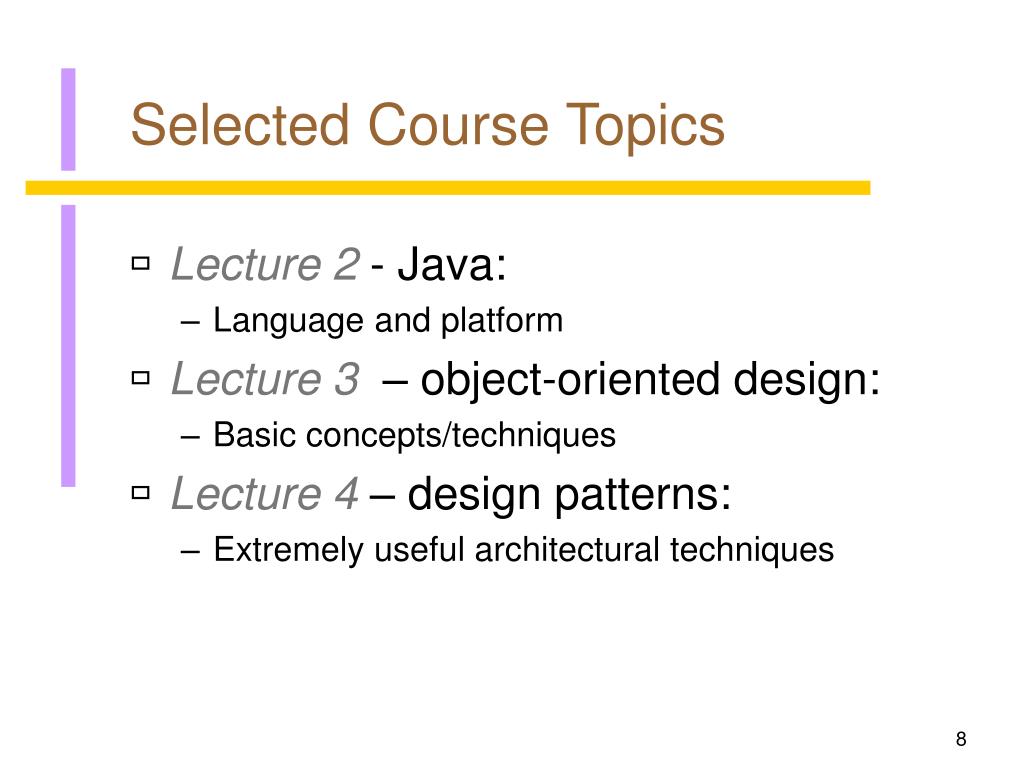 Selected Course Topics

Lecture 2 - Java:
– Language and platform

Lecture 3 – object-oriented design:
– Basic concepts/techniques

Lecture 4 – design patterns:
– Extremely useful architectural techniques

8